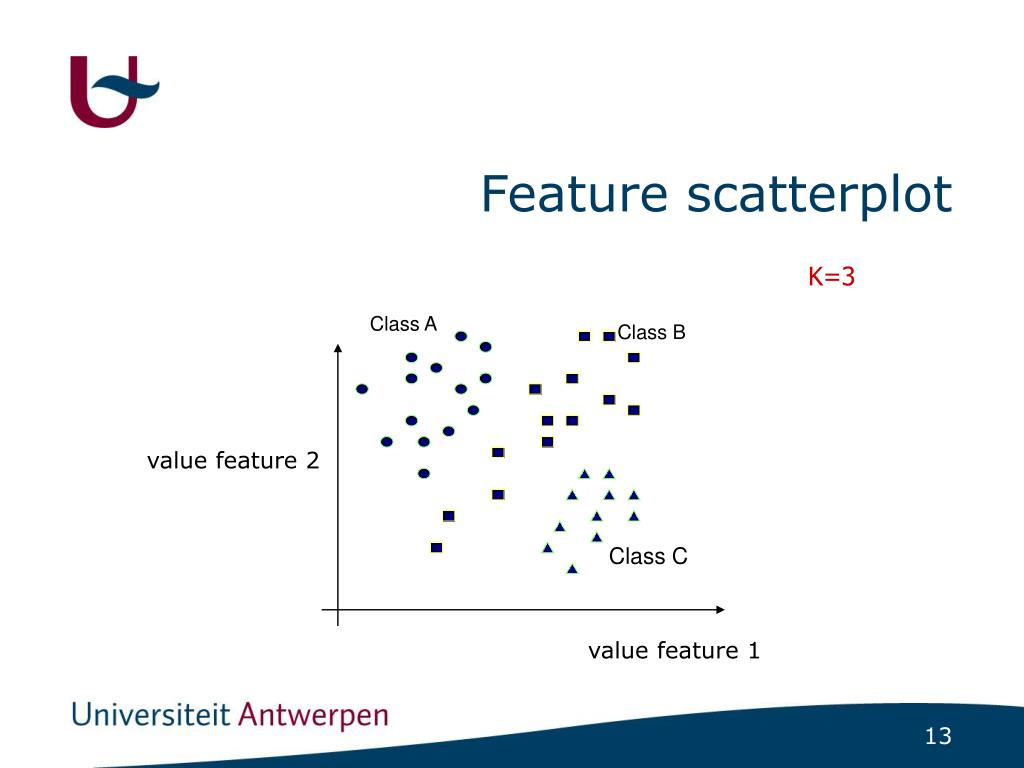 Feature scatterplot

K=3

Class A

Class B

value feature 2

Class C

value feature 1

Universiteit Antwerpen

13